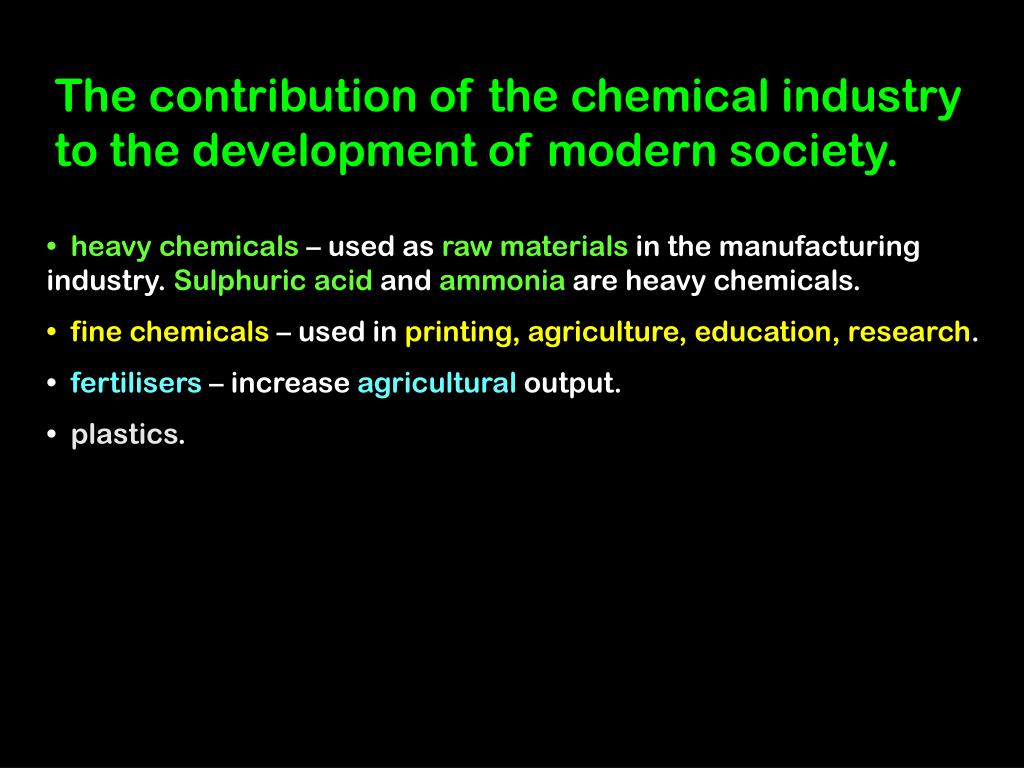 The contribution of the chemical industry to the development of modern society.

• heavy chemicals – used as raw materials in the manufacturing industry. Sulphuric acid and ammonia are heavy chemicals.

• fine chemicals – used in printing, agriculture, education, research.

• fertilisers – increase agricultural output.

• plastics.